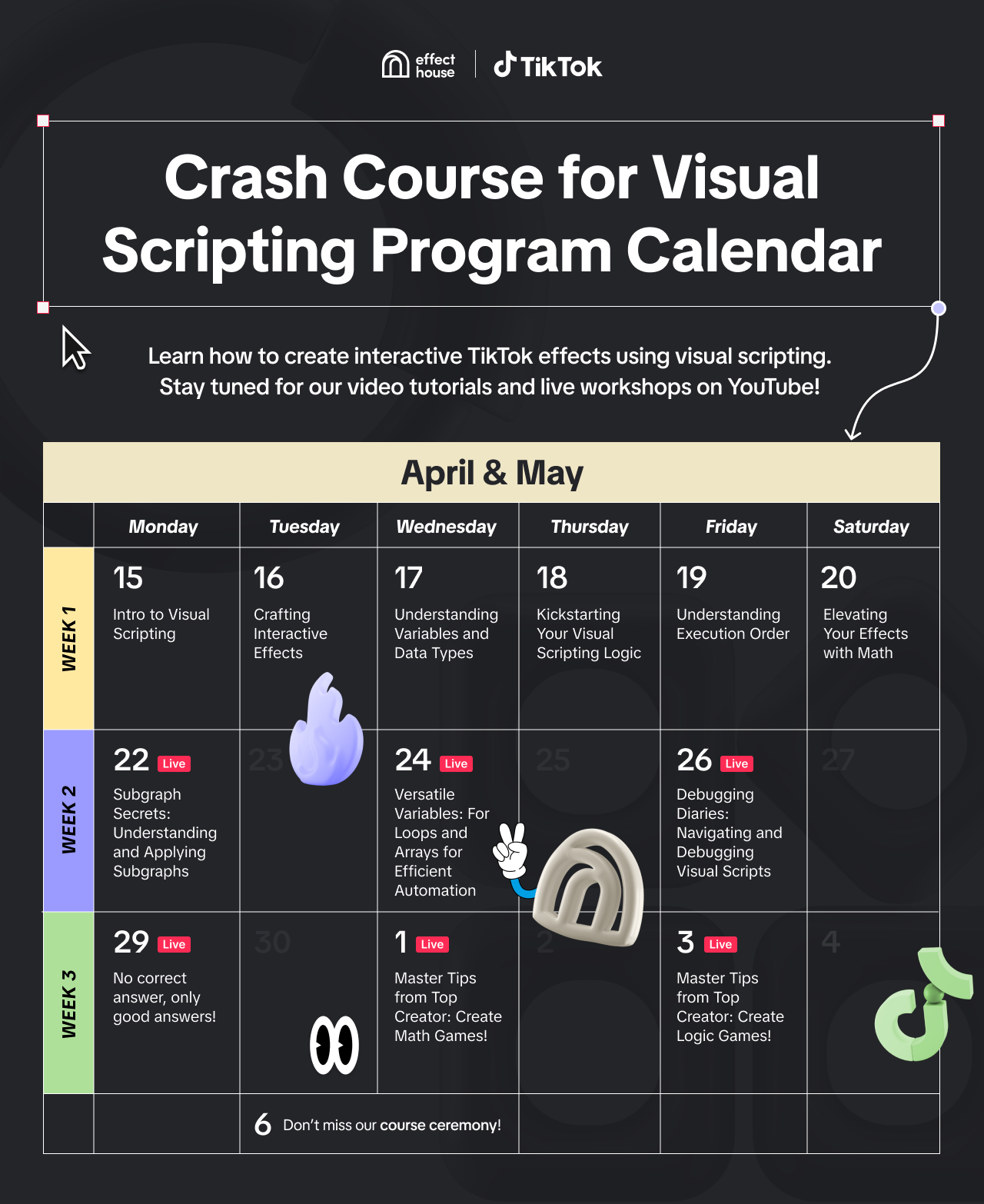 effect house | TikTok

Crash Course for Visual Scripting Program Calendar

Learn how to create interactive TikTok effects using visual scripting. Stay tuned for our video tutorials and live workshops on YouTube!

April & May

| | Monday | Tuesday | Wednesday | Thursday | Friday | Saturday |
|---|---|---|---|---|---|---|
| WEEK 1 | 15 Intro to Visual Scripting | 16 Crafting Interactive Effects | 17 Understanding Variables and Data Types | 18 Kickstarting Your Visual Scripting Logic | 19 Understanding Execution Order | 20 Elevating Your Effects with Math |
| WEEK 2 | 22 Live Subgraph Secrets: Understanding and Applying Subgraphs | 23 | 24 Live Versatile Variables: For Loops and Arrays for Efficient Automation | 25 | 26 Live Debugging Diaries: Navigating and Debugging Visual Scripts | 27 |
| WEEK 3 | 29 Live No correct answer, only good answers! | 30 | 1 Live Master Tips from Top Creator: Create Math Games! | 2 | 3 Live Master Tips from Top Creator: Create Logic Games! | 4 |
| | | 6 Don't miss our course ceremony! | | | | |